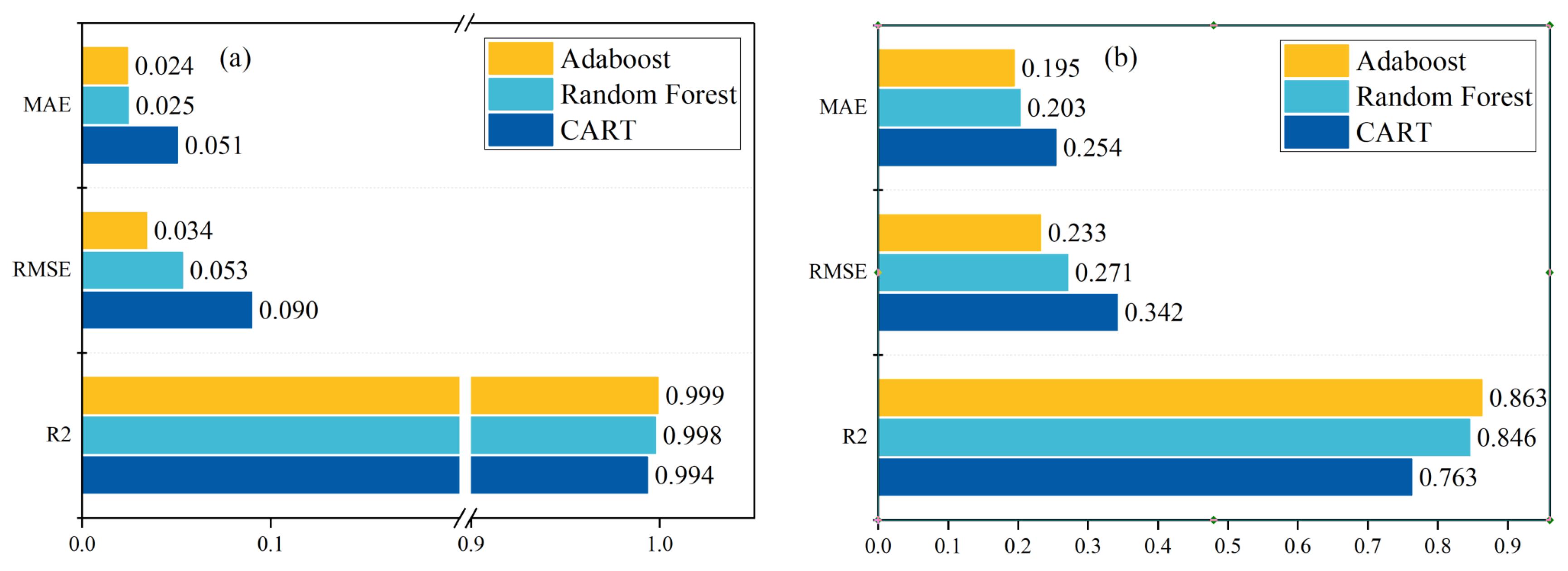 (a)

Adaboost
Random Forest
CART

MAE
0.024
0.025
0.051

RMSE
0.034
0.053
0.090

R2
0.999
0.998
0.994

0.0
0.1
0.9
1.0

(b)

Adaboost
Random Forest
CART

MAE
0.195
0.203
0.254

RMSE
0.233
0.271
0.342

R2
0.863
0.846
0.763

0.0
0.1
0.2
0.3
0.4
0.5
0.6
0.7
0.8
0.9